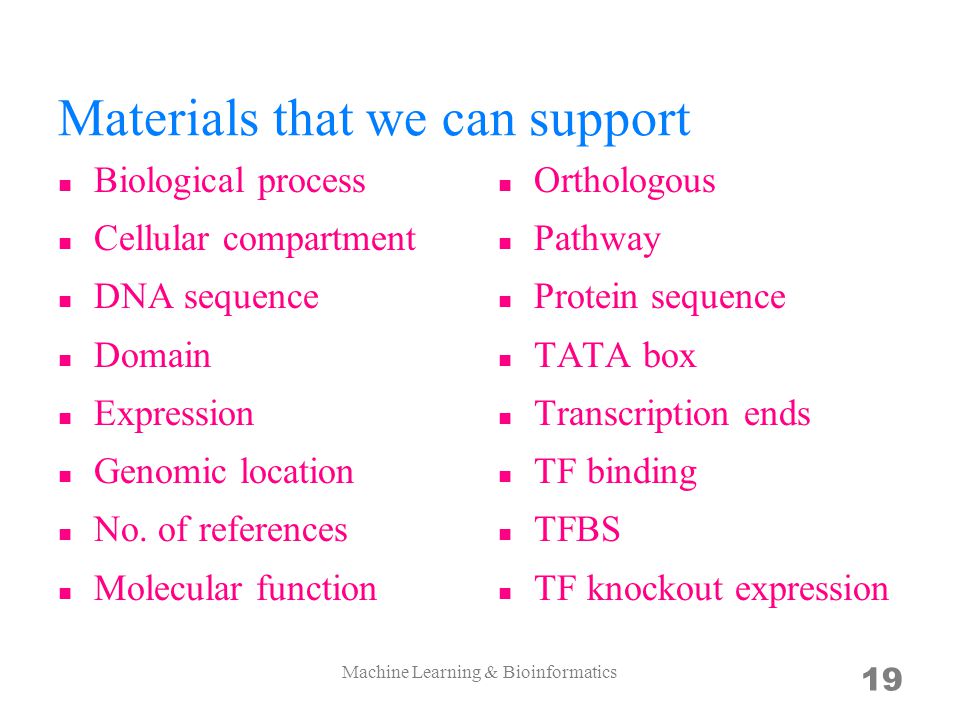 Materials that we can support

- Biological process
- Cellular compartment
- DNA sequence
- Domain
- Expression
- Genomic location
- No. of references
- Molecular function

- Orthologous
- Pathway
- Protein sequence
- TATA box
- Transcription ends
- TF binding
- TFBS
- TF knockout expression

Machine Learning & Bioinformatics

19